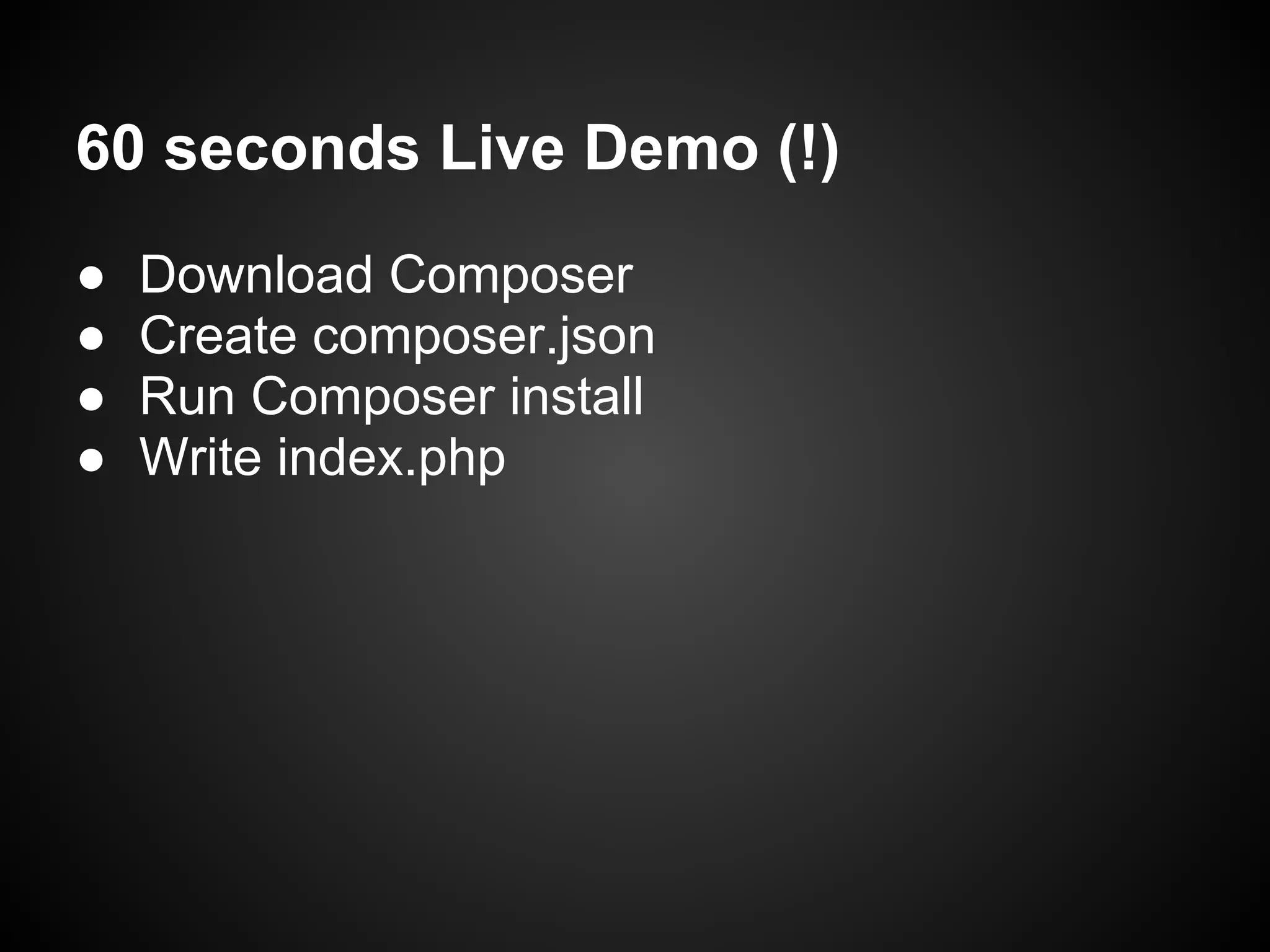 60 seconds Live Demo (!)

● Download Composer
● Create composer.json
● Run Composer install
● Write index.php